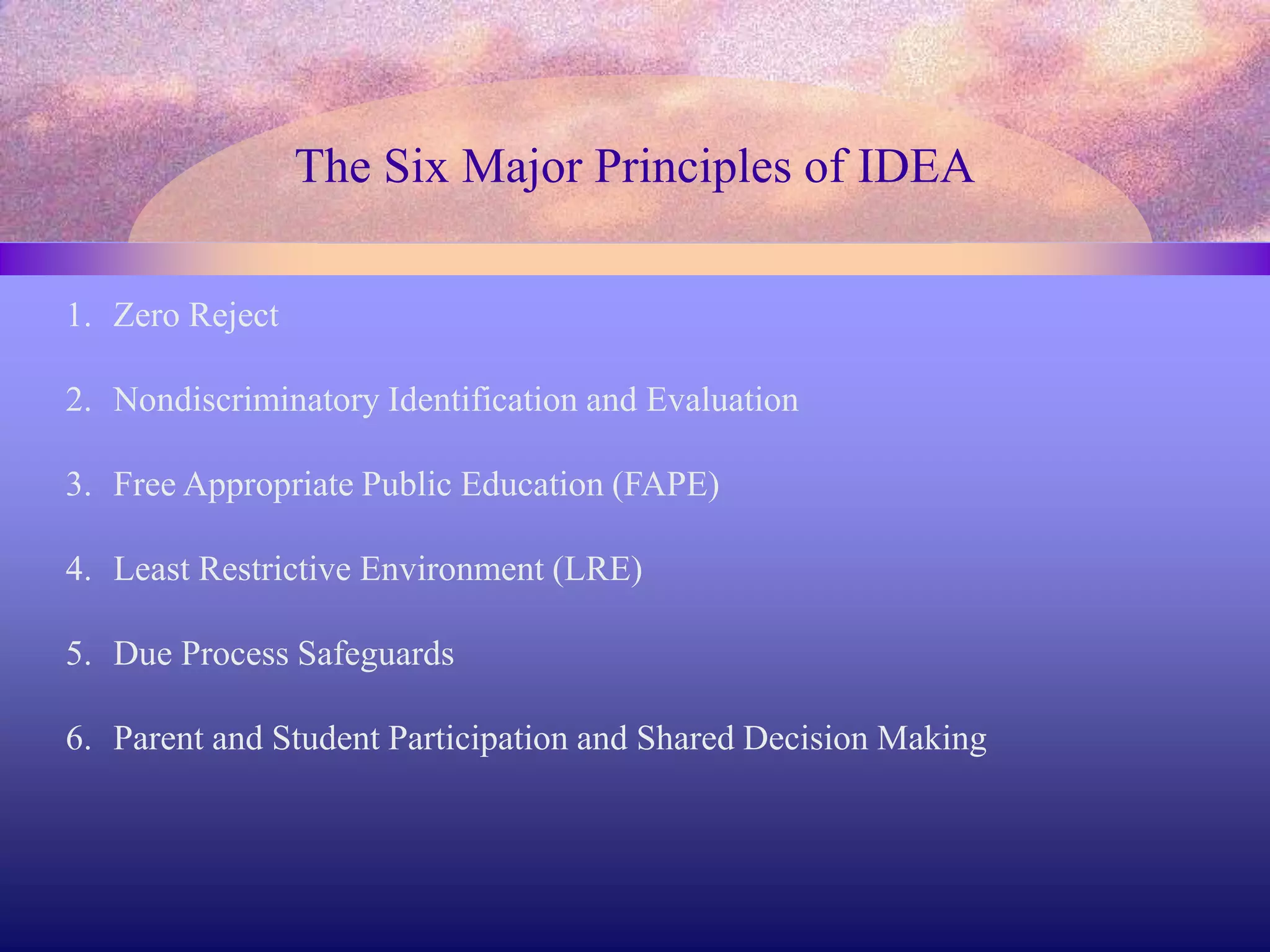 The Six Major Principles of IDEA

1. Zero Reject

2. Nondiscriminatory Identification and Evaluation

3. Free Appropriate Public Education (FAPE)

4. Least Restrictive Environment (LRE)

5. Due Process Safeguards

6. Parent and Student Participation and Shared Decision Making